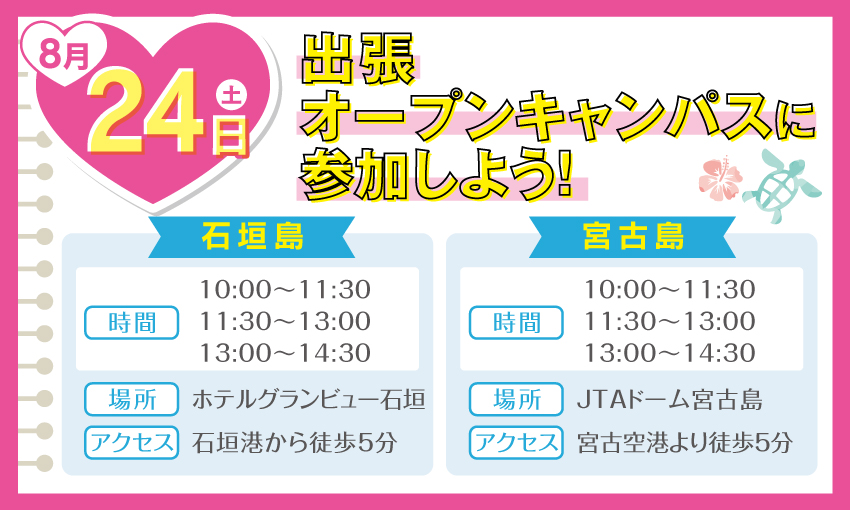 8月
24日
土

出張
オープンキャンパスに
参加しよう!

石垣島

時間
10:00〜11:30
11:30〜13:00
13:00〜14:30

場所
ホテルグランビュー石垣

アクセス
石垣港から徒歩5分

宮古島

時間
10:00〜11:30
11:30〜13:00
13:00〜14:30

場所
JTAドーム宮古島

アクセス
宮古空港より徒歩5分